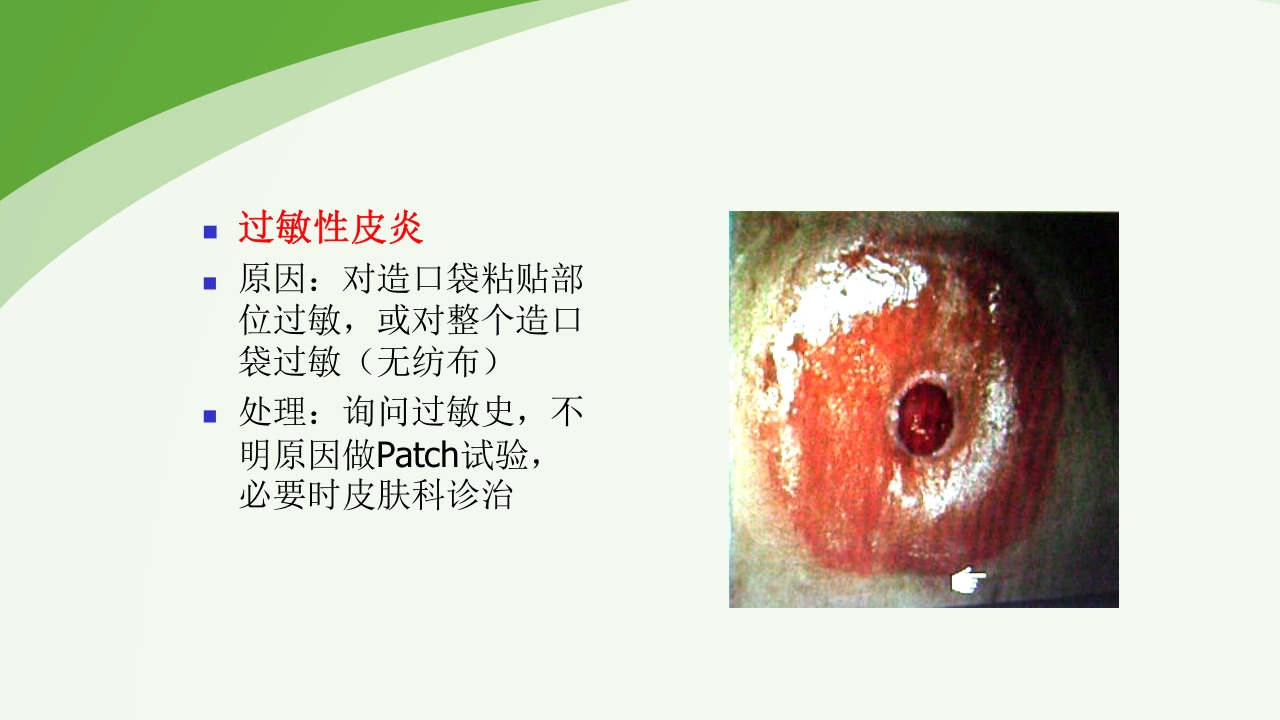 - 过敏性皮炎
- 原因：对造口袋粘贴部位过敏，或对整个造口袋过敏（无纺布）
- 处理：询问过敏史，不明原因做Patch试验，必要时皮肤科诊治